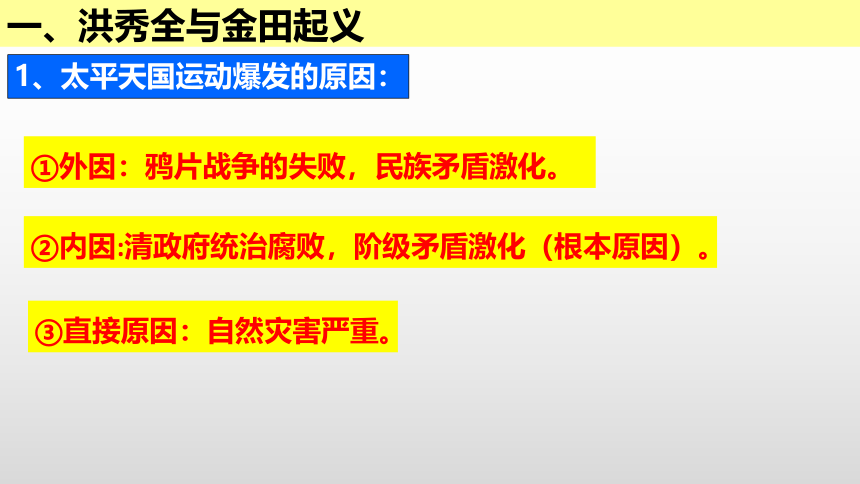 一、洪秀全与金田起义

1、太平天国运动爆发的原因：

①外因：鸦片战争的失败，民族矛盾激化。

②内因:清政府统治腐败，阶级矛盾激化（根本原因）。

③直接原因：自然灾害严重。